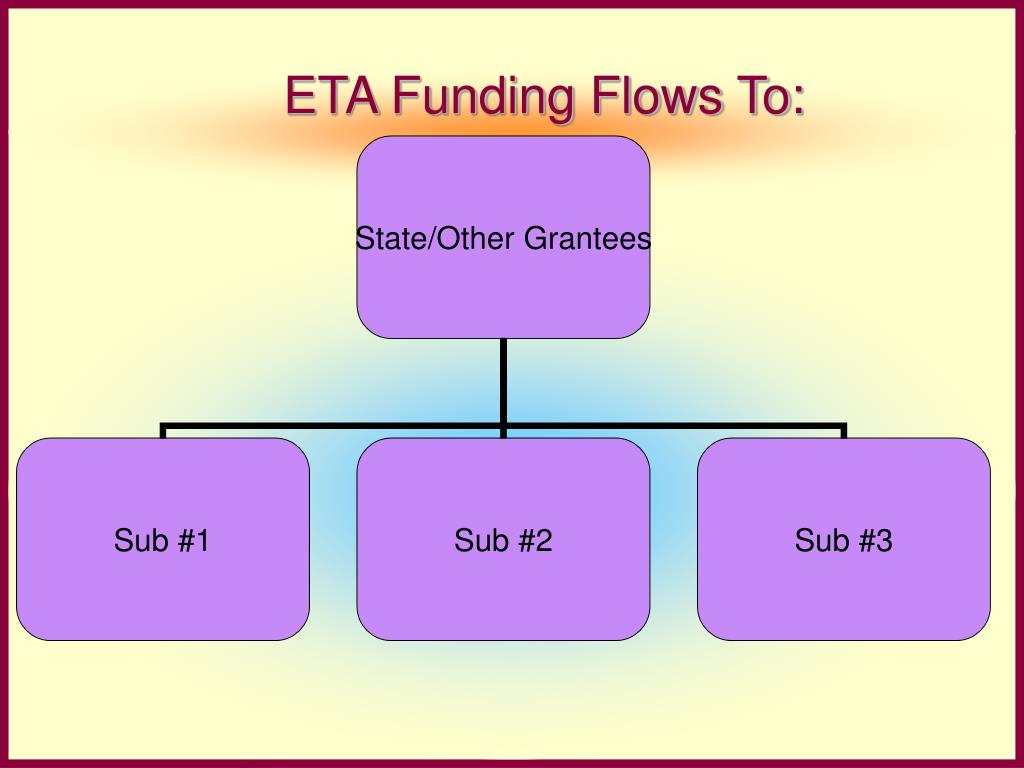 ETA Funding Flows To:

State/Other Grantees

Sub #1

Sub #2

Sub #3